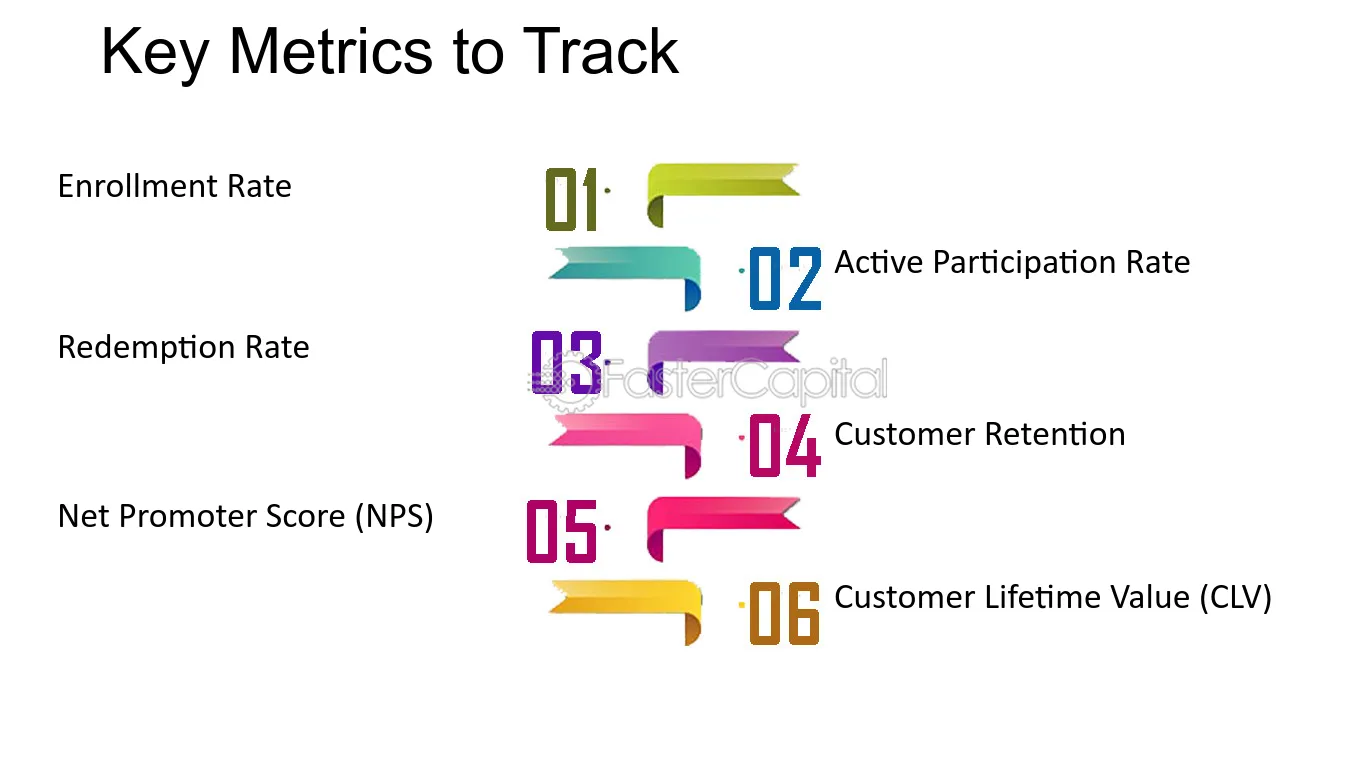 Key Metrics to Track

Enrollment Rate

01

02

Active Participation Rate

Redemption Rate

03

04

Customer Retention

Net Promoter Score (NPS)

05

06

Customer Lifetime Value (CLV)

FasterCapital